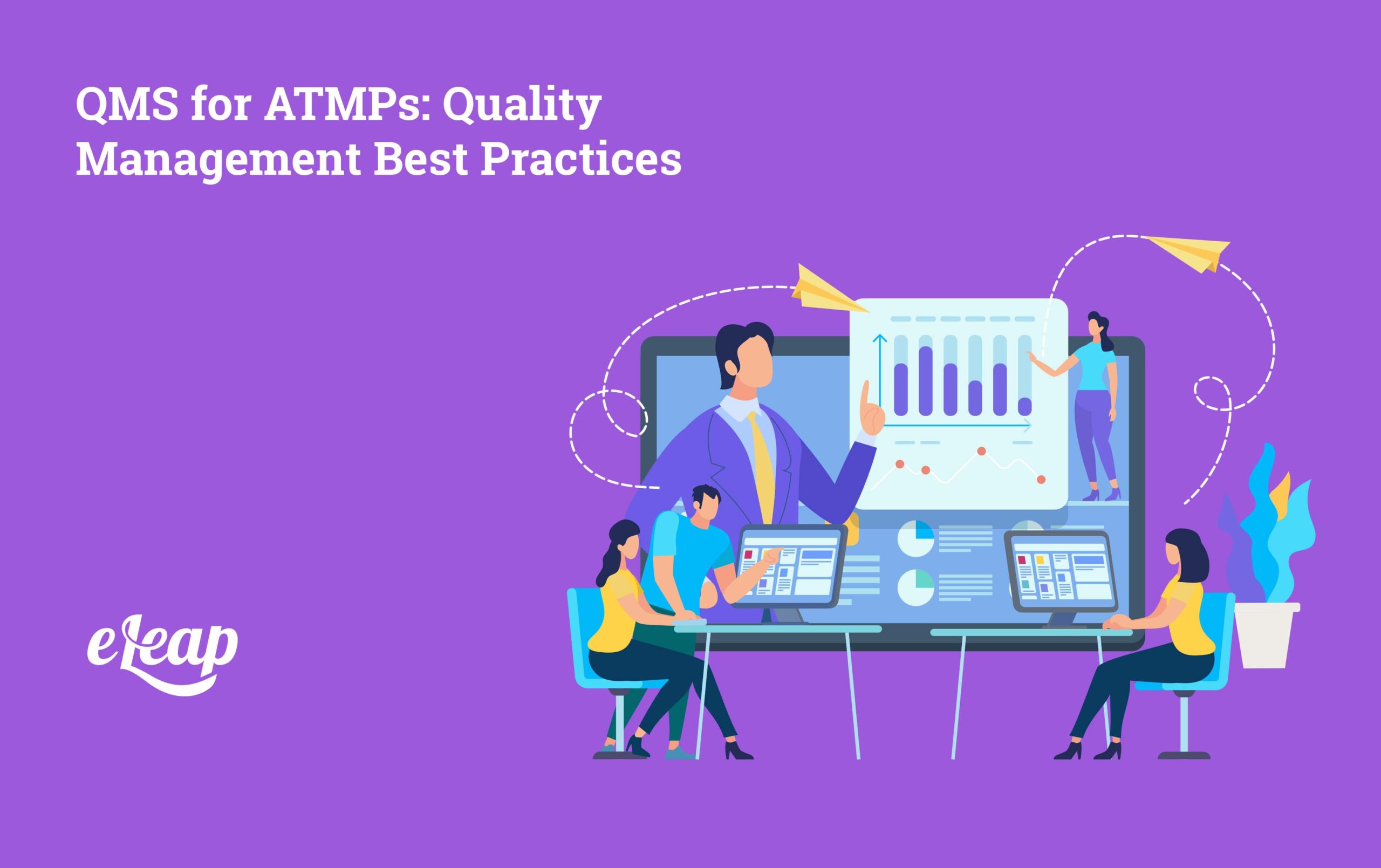 QMS for ATMPs: Quality Management Best Practices

eLeap